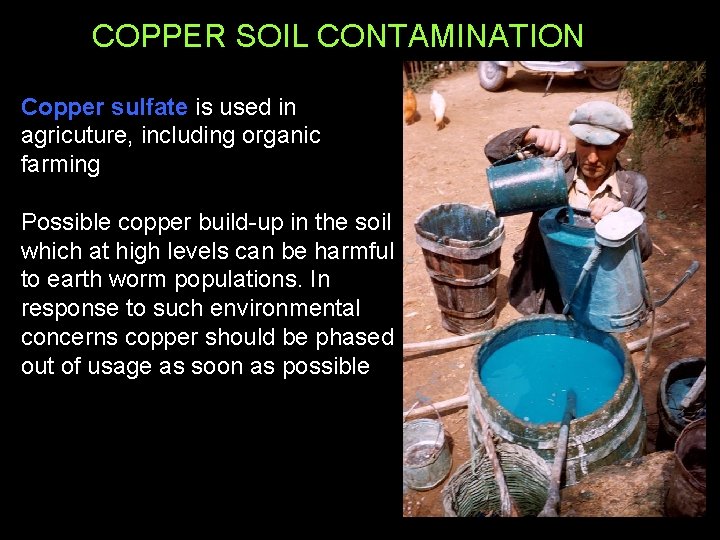 COPPER SOIL CONTAMINATION

Copper sulfate is used in agricuture, including organic farming

Possible copper build-up in the soil which at high levels can be harmful to earth worm populations. In response to such environmental concerns copper should be phased out of usage as soon as possible